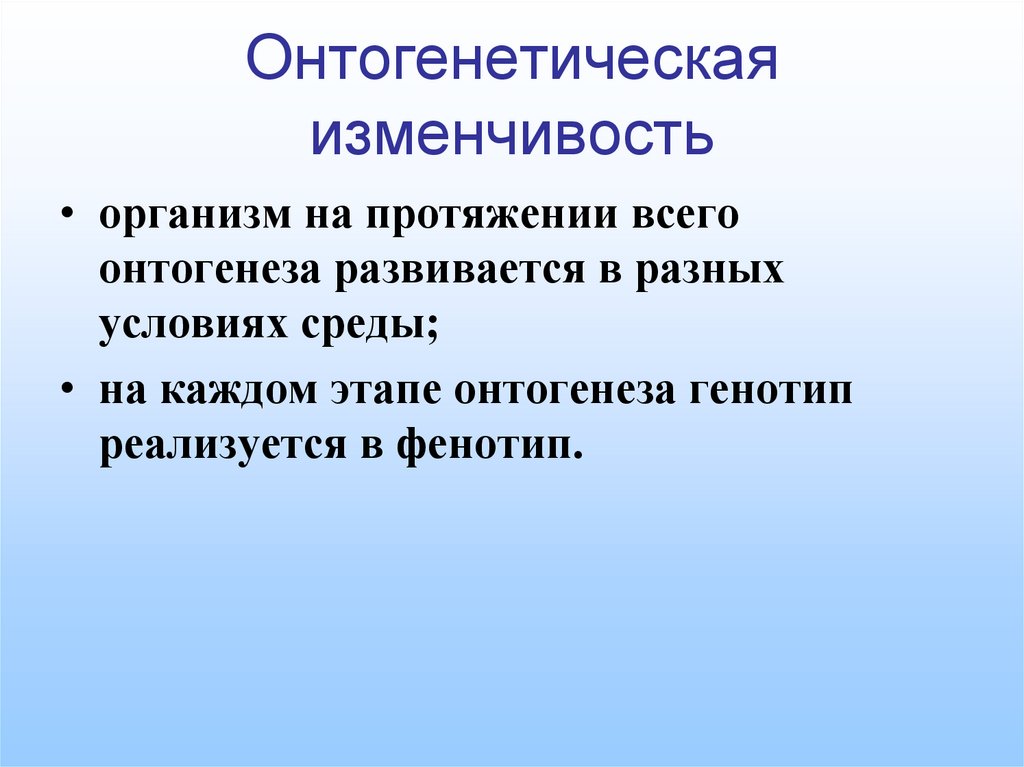 Онтогенетическая изменчивость

• организм на протяжении всего онтогенеза развивается в разных условиях среды;

• на каждом этапе онтогенеза генотип реализуется в фенотип.